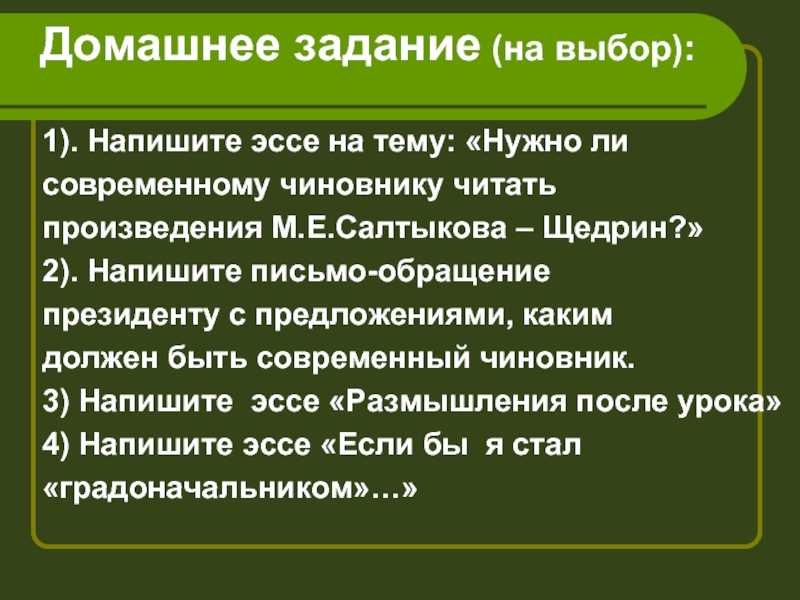 Домашнее задание (на выбор):

1). Напишите эссе на тему: «Нужно ли современному чиновнику читать произведения М.Е.Салтыкова – Щедрин?»
2). Напишите письмо-обращение президенту с предложениями, каким должен быть современный чиновник.
3) Напишите эссе «Размышления после урока»
4) Напишите эссе «Если бы я стал «градоначальником»…»